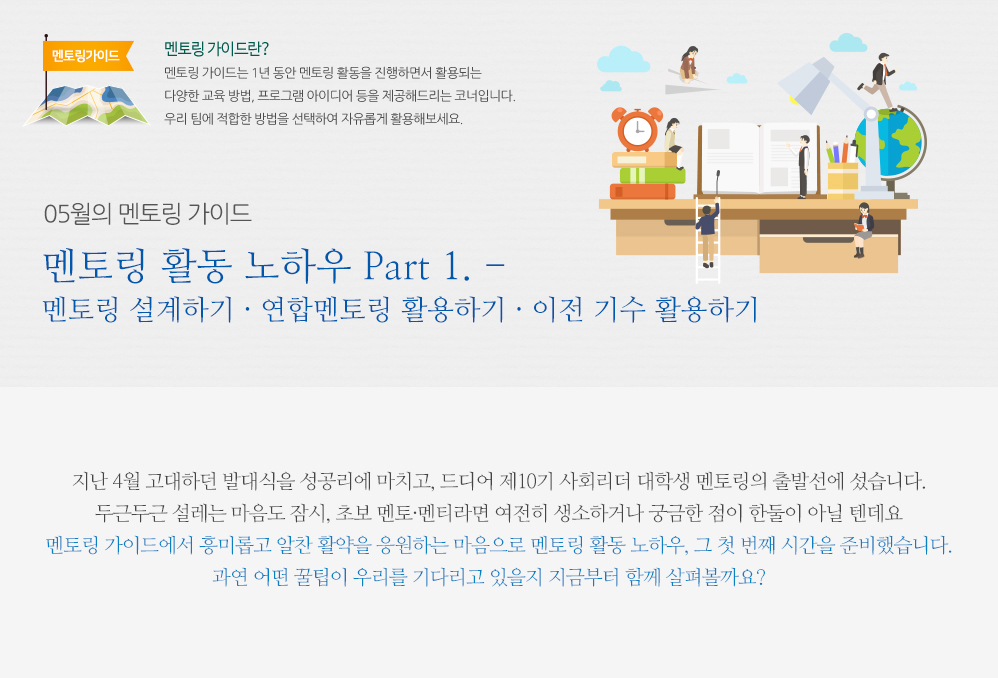 멘토링가이드

멘토링 가이드란?
멘토링 가이드는 1년 동안 멘토링 활동을 진행하면서 활용되는 다양한 교육 방법, 프로그램 아이디어 등을 제공해드리는 코너입니다. 우리 팀에 적합한 방법을 선택하여 자유롭게 활용해보세요.

05월의 멘토링 가이드

멘토링 활동 노하우 Part 1. –
멘토링 설계하기 · 연합멘토링 활용하기 · 이전 기수 활용하기

지난 4월 고대하던 발대식을 성공리에 마치고, 드디어 제10기 사회리더 대학생 멘토링의 출발선에 섰습니다.
두근두근 설레는 마음도 잠시, 초보 멘토·멘티라면 여전히 생소하거나 궁금한 점이 한둘이 아닐 텐데요
멘토링 가이드에서 흥미롭고 알찬 활약을 응원하는 마음으로 멘토링 활동 노하우, 그 첫 번째 시간을 준비했습니다.
과연 어떤 꿀팁이 우리를 기다리고 있을지 지금부터 함께 살펴볼까요?